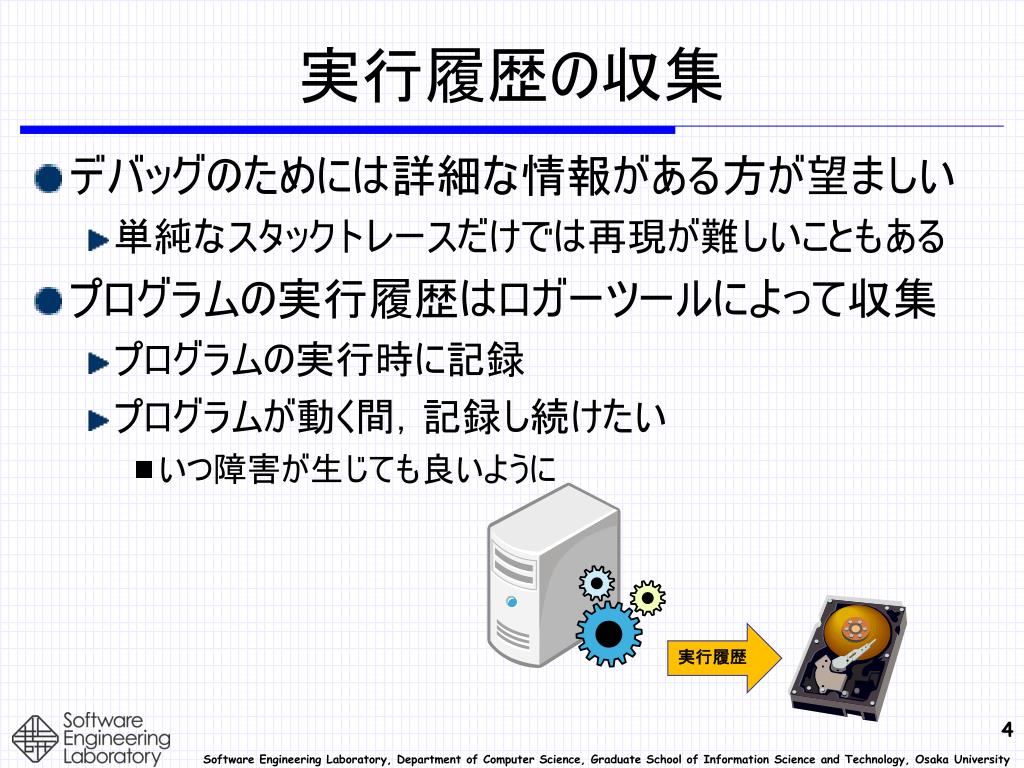 実行履歴の収集

デバッグのためには詳細な情報がある方が望ましい

単純なスタックトレースだけでは再現が難しいこともある

プログラムの実行履歴はロガーツールによって収集

プログラムの実行時に記録

プログラムが動く間，記録し続けたい

いつ障害が生じても良いように

実行履歴

Software Engineering Laboratory

4

Software Engineering Laboratory, Department of Computer Science, Graduate School of Information Science and Technology, Osaka University